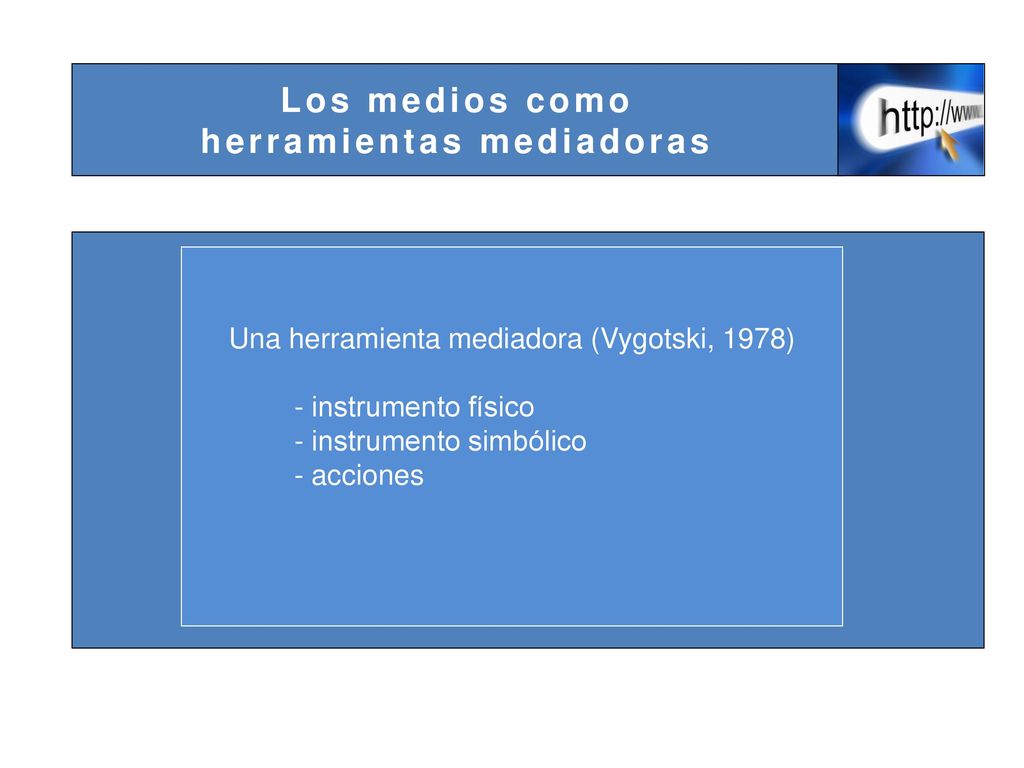 Los medios como herramientas mediadoras

http://www.

Una herramienta mediadora (Vygotski, 1978)

- instrumento físico
- instrumento simbólico
- acciones